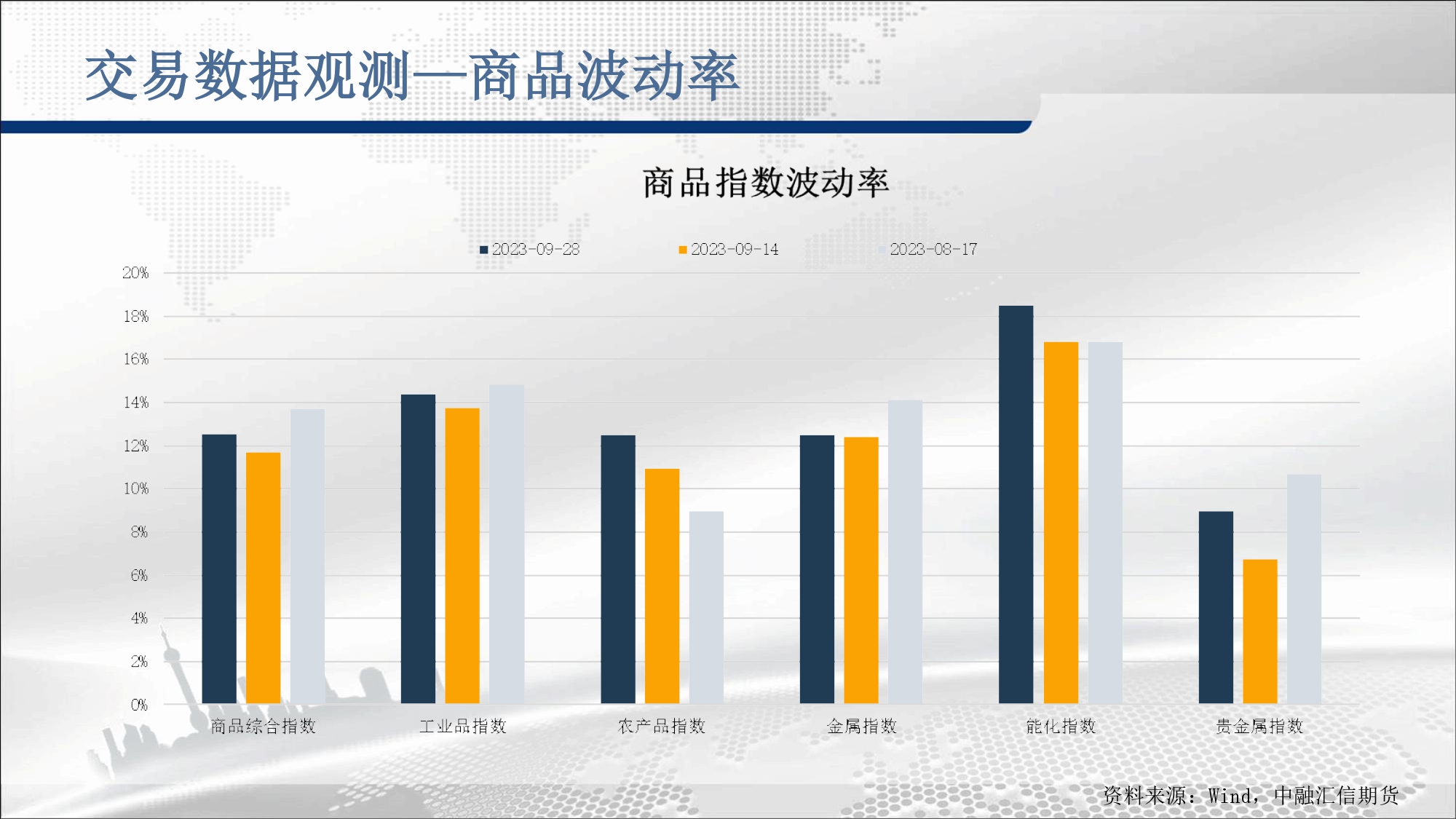 交易数据观测—商品波动率

商品指数波动率

2023-09-28 2023-09-14 2023-08-17

20%
18%
16%
14%
12%
10%
8%
6%
4%
2%
0%

商品综合指数 工业品指数 农产品指数 金属指数 能化指数 贵金属指数

资料来源：Wind，中融汇信期货